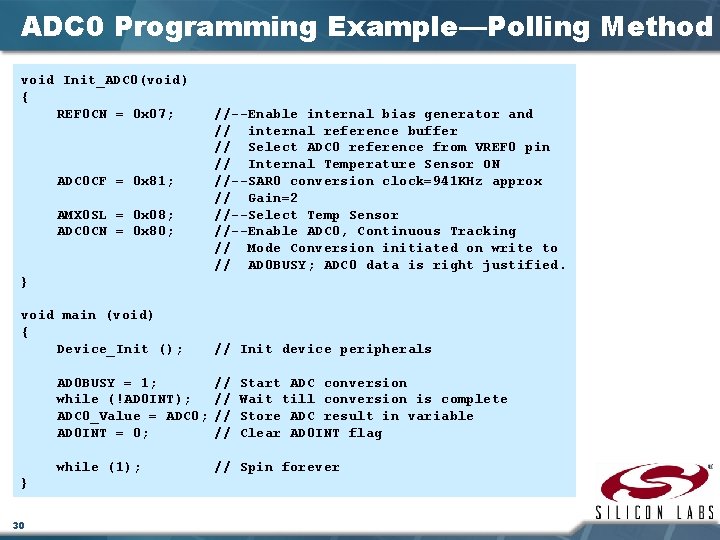 ADC0 Programming Example—Polling Method

void Init_ADC0(void)
{
    REF0CN = 0x07;      //--Enable internal bias generator and
                        //  internal reference buffer
                        //  Select ADC0 reference from VREF0 pin
                        //  Internal Temperature Sensor ON
    ADC0CF = 0x81;      //--SAR0 conversion clock=941KHz approx
                        //  Gain=2
    AMX0SL = 0x08;      //--Select Temp Sensor
    ADC0CN = 0x80;      //--Enable ADC0, Continuous Tracking
                        //  Mode Conversion initiated on write to
                        //  AD0BUSY; ADC0 data is right justified.
}

void main (void)
{
    Device_Init ();     // Init device peripherals

    AD0BUSY = 1;        // Start ADC conversion
    while (!AD0INT);    // Wait till conversion is complete
    ADC0_Value = ADC0;  // Store ADC result in variable
    AD0INT = 0;         // Clear AD0INT flag

    while (1);          // Spin forever
}

SILICON LABS

30